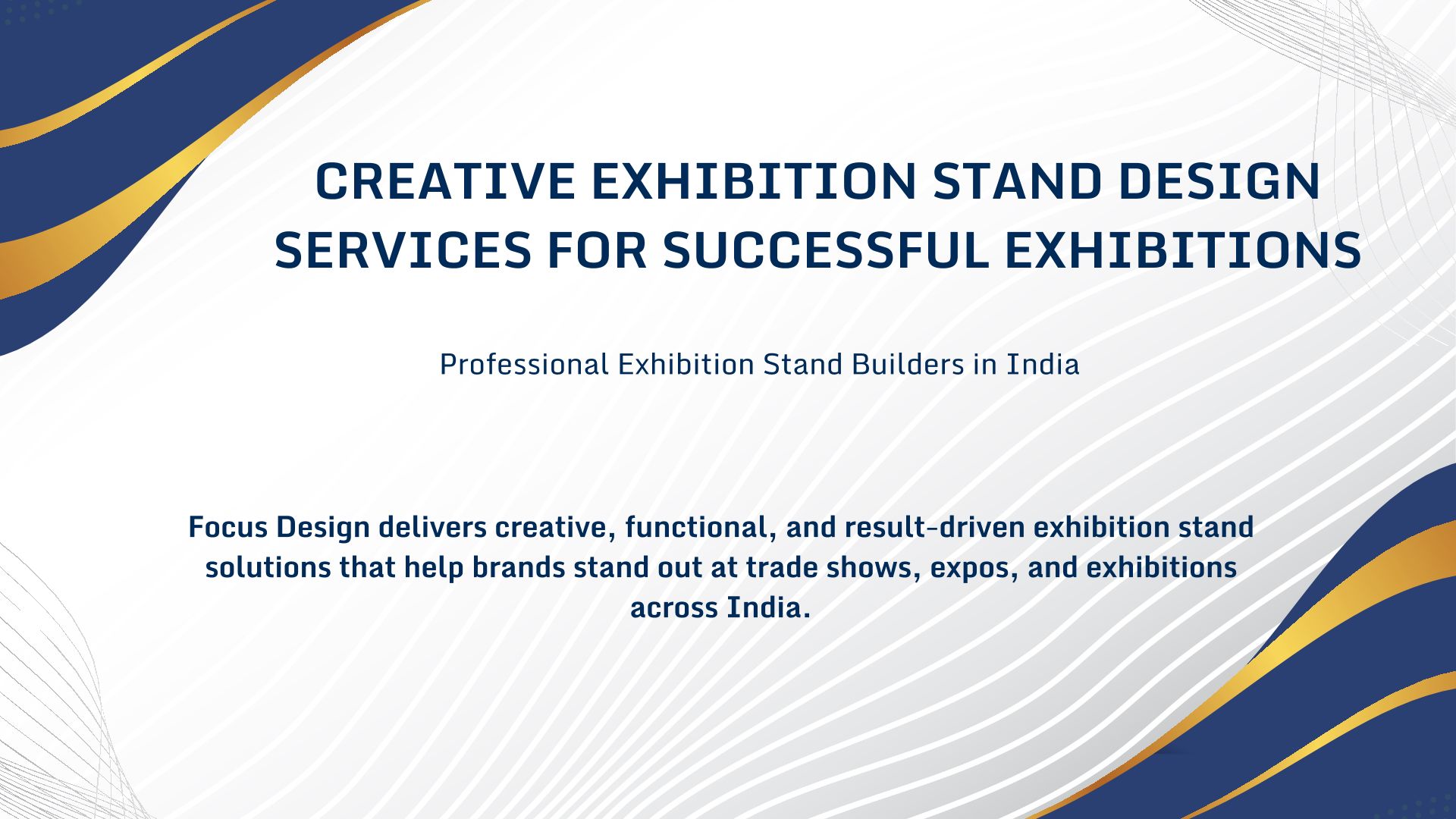 CREATIVE EXHIBITION STAND DESIGN SERVICES FOR SUCCESSFUL EXHIBITIONS

Professional Exhibition Stand Builders in India

Focus Design delivers creative, functional, and result-driven exhibition stand solutions that help brands stand out at trade shows, expos, and exhibitions across India.